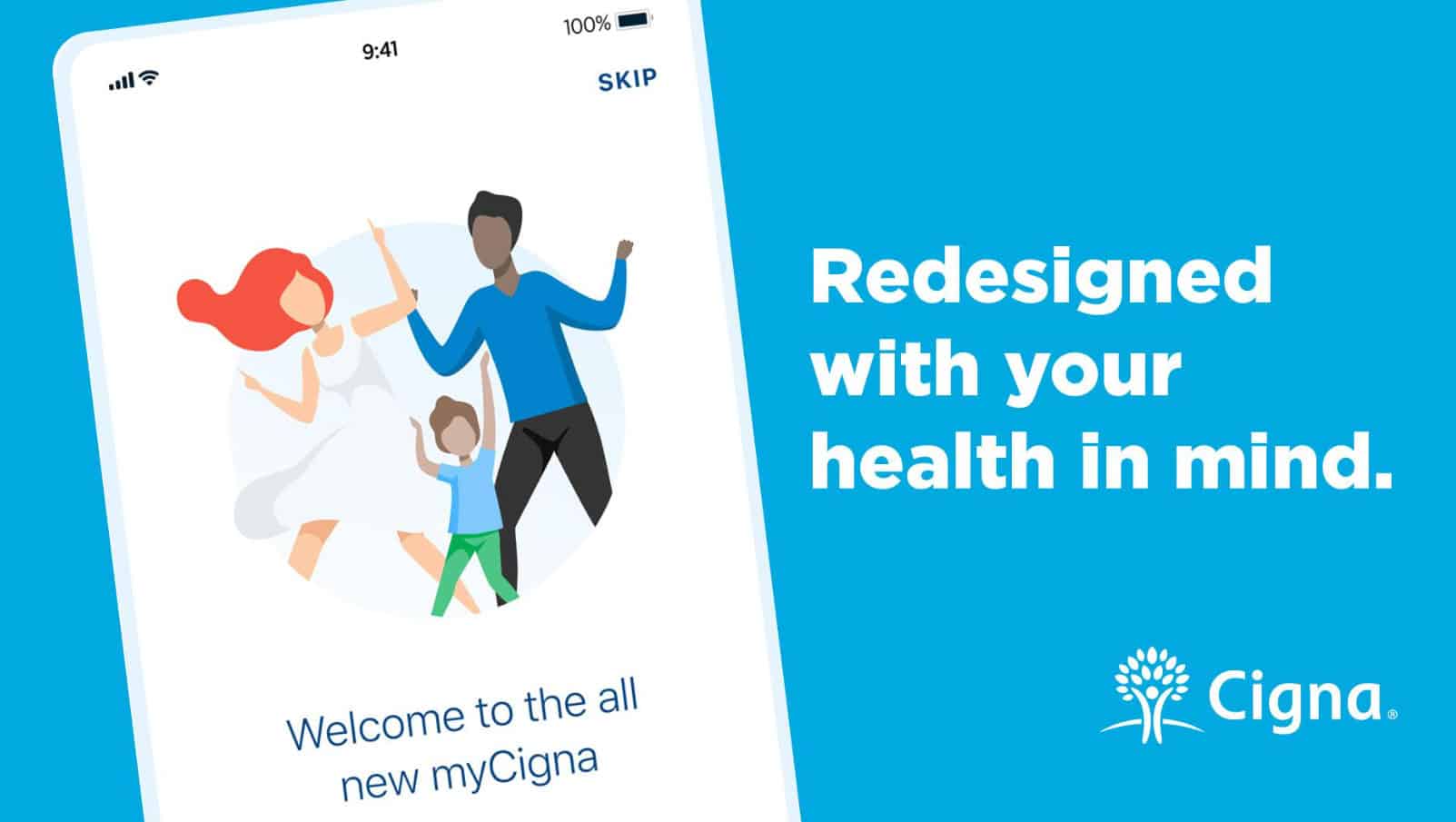 9:41

100%

SKIP

Welcome to the all new myCigna

Redesigned with your health in mind.

Cigna®